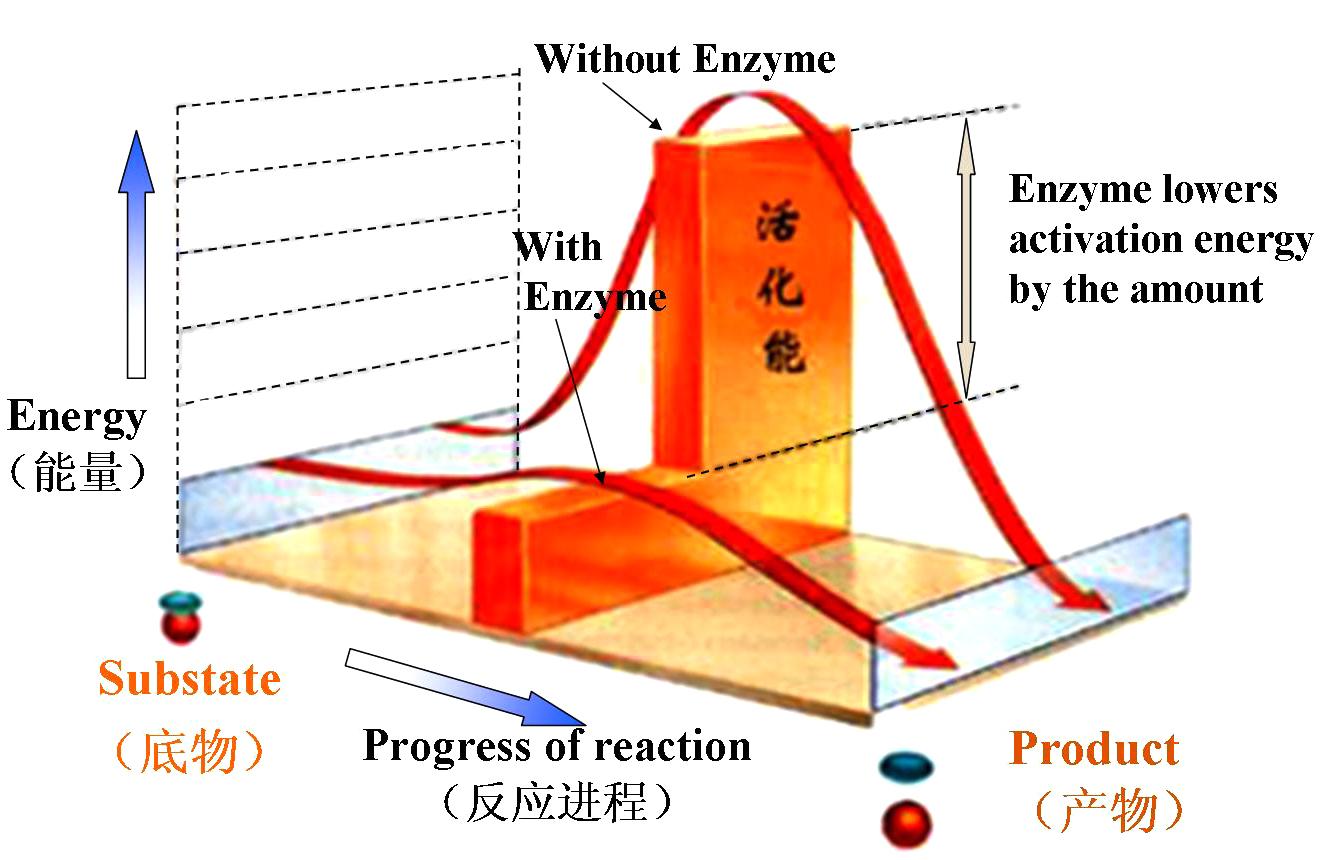 Without Enzyme

Enzyme lowers activation energy by the amount

With Enzyme

活化能

Energy
（能量）

Substate
（底物）

Progress of reaction
（反应进程）

Product
（产物）